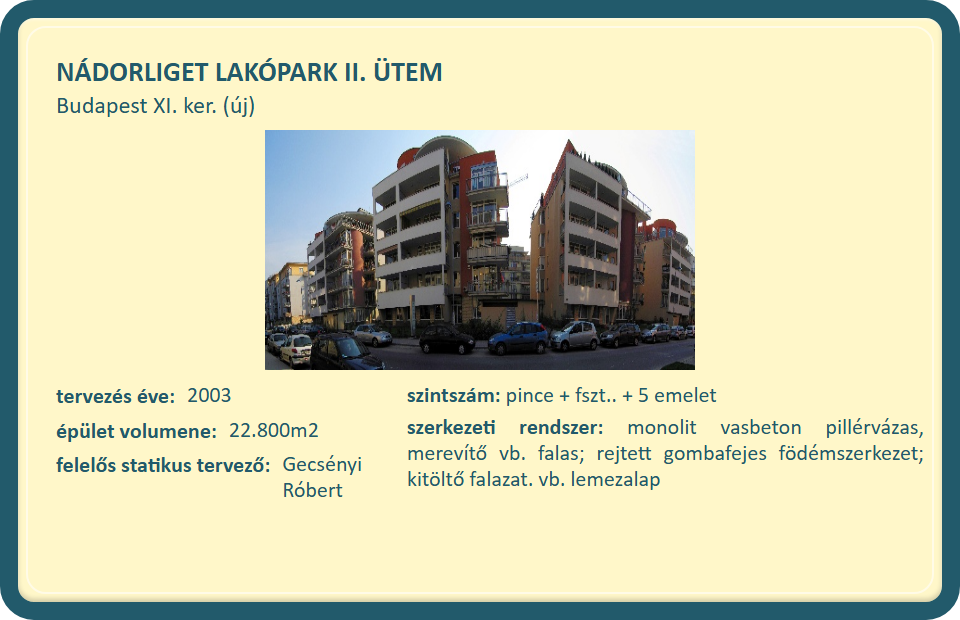 NÁDORLIGET LAKÓPARK II. ÜTEM
Budapest XI. ker. (új)

tervezés éve: 2003

épület volumene: 22.800m2

felelős statikus tervező: Gecsényi Róbert

szintszám: pince + fszt.. + 5 emelet

szerkezeti rendszer: monolit vasbeton pillérvázas, merevítő vb. falas; rejtett gombafejes födémszerkezet; kitöltő falazat. vb. lemezalap